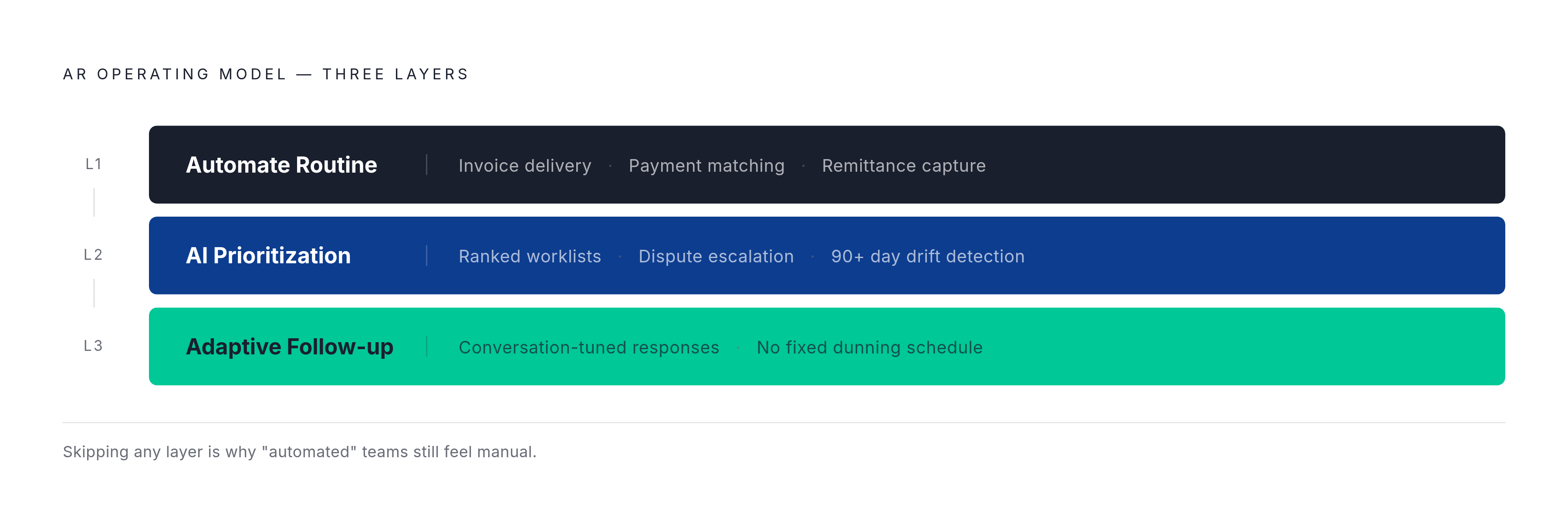 AR OPERATING MODEL — THREE LAYERS

L1

Automate Routine | Invoice delivery · Payment matching · Remittance capture

L2

AI Prioritization | Ranked worklists · Dispute escalation · 90+ day drift detection

L3

Adaptive Follow-up | Conversation-tuned responses · No fixed dunning schedule

Skipping any layer is why "automated" teams still feel manual.